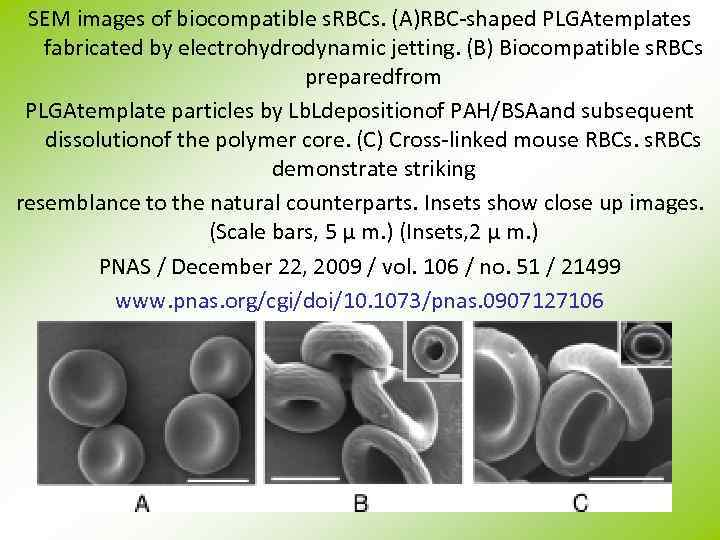 SEM images of biocompatible sRBCs. (A)RBC-shaped PLGAtemplates fabricated by electrohydrodynamic jetting. (B) Biocompatible sRBCs preparedfrom
PLGAtemplate particles by LbLdepositionof PAH/BSAand subsequent dissolutionof the polymer core. (C) Cross-linked mouse RBCs. sRBCs demonstrate striking
resemblance to the natural counterparts. Insets show close up images. (Scale bars, 5 µ m.) (Insets,2 µ m.)
PNAS / December 22, 2009 / vol. 106 / no. 51 / 21499
www.pnas.org/cgi/doi/10.1073/pnas.0907127106

A

B

C